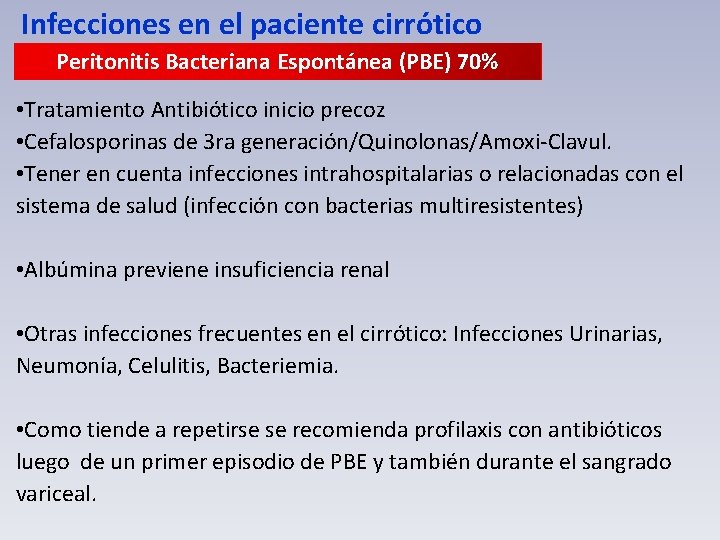 Infecciones en el paciente cirrótico

Peritonitis Bacteriana Espontánea (PBE) 70%

•Tratamiento Antibiótico inicio precoz
•Cefalosporinas de 3ra generación/Quinolonas/Amoxi-Clavul.
•Tener en cuenta infecciones intrahospitalarias o relacionadas con el sistema de salud (infección con bacterias multiresistentes)

•Albúmina previene insuficiencia renal

•Otras infecciones frecuentes en el cirrótico: Infecciones Urinarias, Neumonía, Celulitis, Bacteriemia.

•Como tiende a repetirse se recomienda profilaxis con antibióticos luego de un primer episodio de PBE y también durante el sangrado variceal.